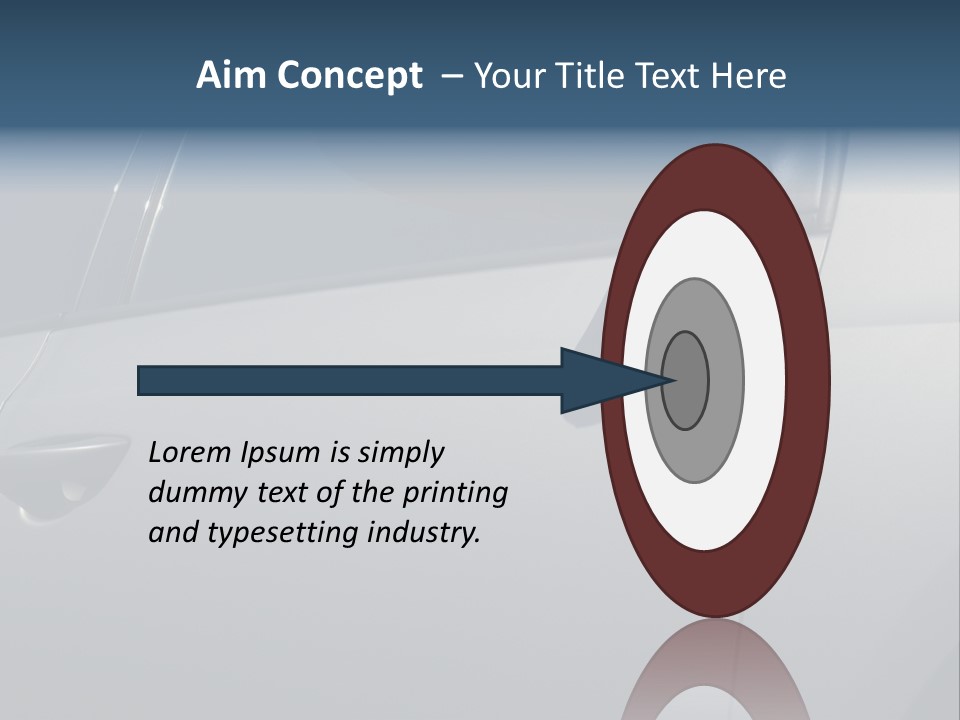 Aim Concept – Your Title Text Here

Lorem Ipsum is simply dummy text of the printing and typesetting industry.